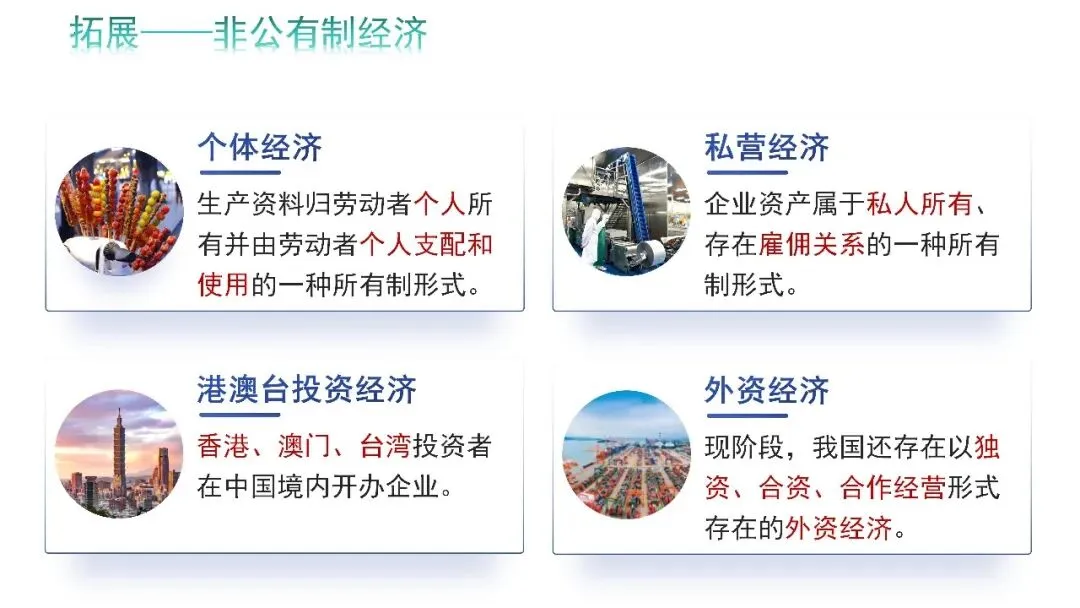 拓展——非公有制经济

个体经济

生产资料归劳动者个人所有并由劳动者个人支配和使用的一种所有制形式。

私营经济

企业资产属于私人所有、存在雇佣关系的一种所有制形式。

港澳台投资经济

香港、澳门、台湾投资者在中国境内开办企业。

外资经济

现阶段，我国还存在以独资、合资、合作经营形式存在的外资经济。